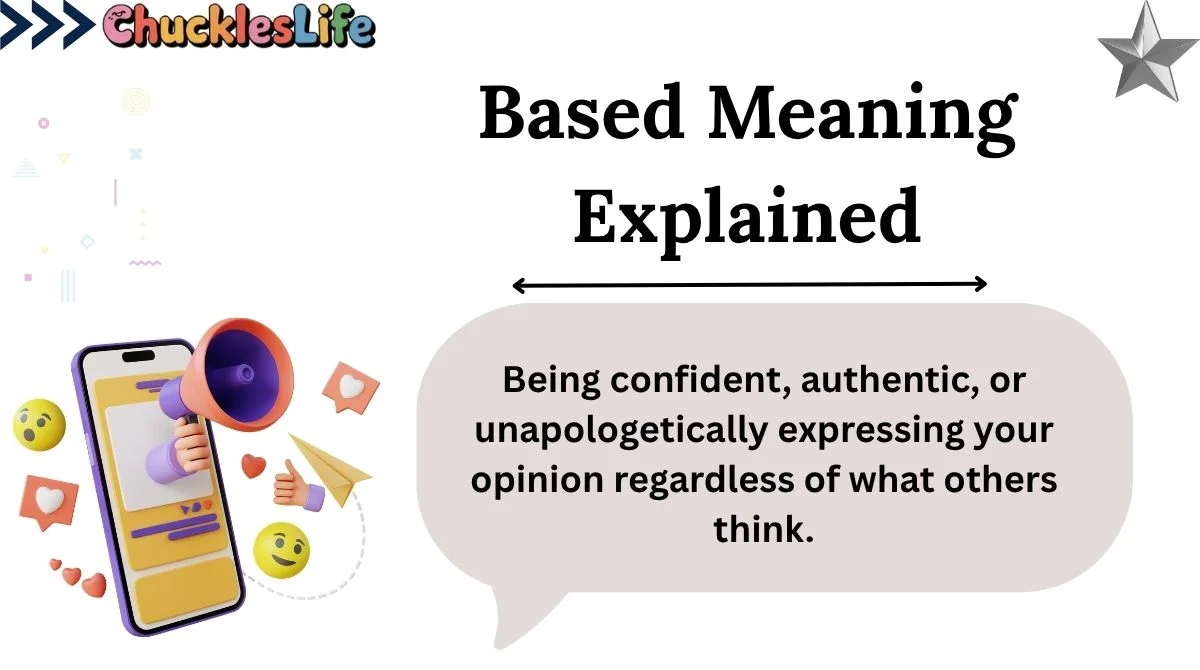 ChucklesLife

Based Meaning Explained

Being confident, authentic, or unapologetically expressing your opinion regardless of what others think.